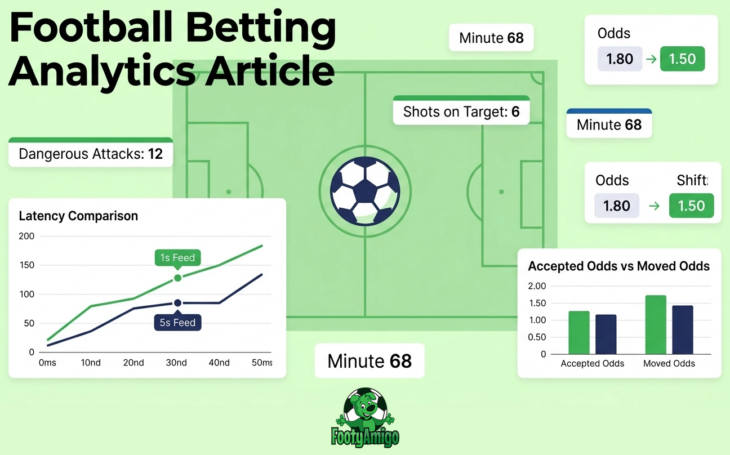 Football Betting Analytics Article

Minute 68

Odds
1.80 → 1.50

Shots on Target: 6

Minute 68

Dangerous Attacks: 12

Odds Shift
1.80 → 1.50

Latency Comparison
200
150
100
50
0
1s Feed
5s Feed
0ms 10nd 20nd 30nd 40nd 50ms

Accepted Odds vs Moved Odds
2.00
1.50
1.00
0.50
0
Accepted Odds Moved Odds

Minute 68

FootyAmigo